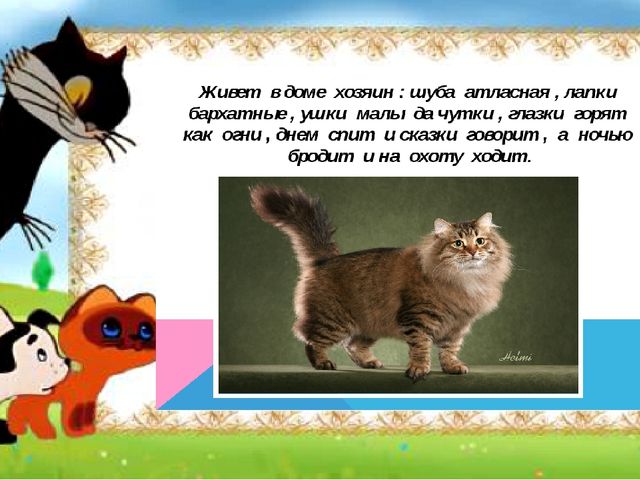 Живет в доме хозяин : шуба атласная , лапки бархатные , ушки малы да чутки , глазки горят как огни , днем спит и сказки говорит , а ночью бродит и на охоту ходит.

Holmi